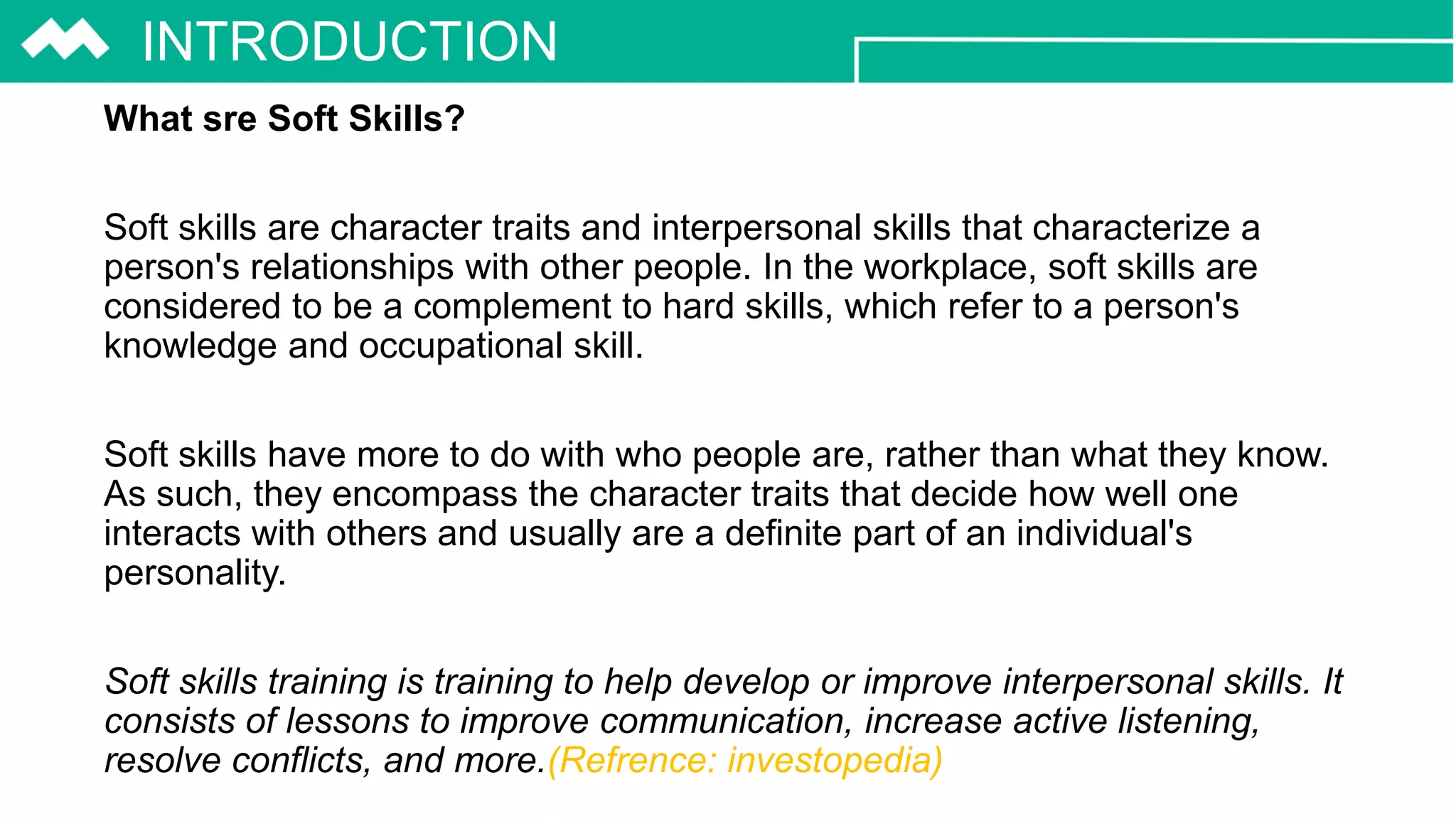 INTRODUCTION

What sre Soft Skills?

Soft skills are character traits and interpersonal skills that characterize a person's relationships with other people. In the workplace, soft skills are considered to be a complement to hard skills, which refer to a person's knowledge and occupational skill.

Soft skills have more to do with who people are, rather than what they know. As such, they encompass the character traits that decide how well one interacts with others and usually are a definite part of an individual's personality.

Soft skills training is training to help develop or improve interpersonal skills. It consists of lessons to improve communication, increase active listening, resolve conflicts, and more.(Refrence: investopedia)